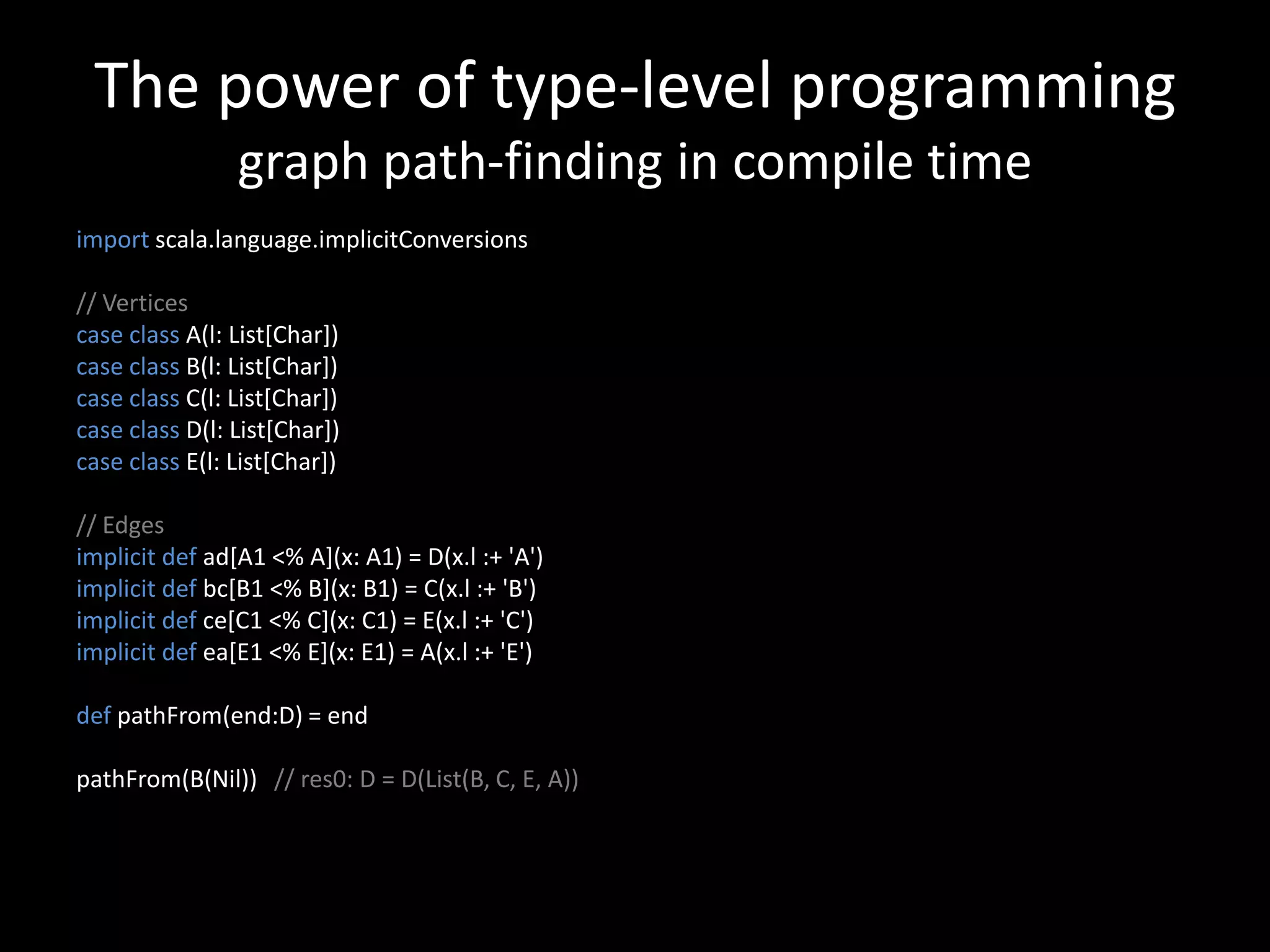 The power of type-level programming
graph path-finding in compile time

import scala.language.implicitConversions

// Vertices
case class A(l: List[Char])
case class B(l: List[Char])
case class C(l: List[Char])
case class D(l: List[Char])
case class E(l: List[Char])

// Edges
implicit def ad[A1 <% A](x: A1) = D(x.l :+ 'A')
implicit def bc[B1 <% B](x: B1) = C(x.l :+ 'B')
implicit def ce[C1 <% C](x: C1) = E(x.l :+ 'C')
implicit def ea[E1 <% E](x: E1) = A(x.l :+ 'E')

def pathFrom(end:D) = end

pathFrom(B(Nil)) // res0: D = D(List(B, C, E, A))